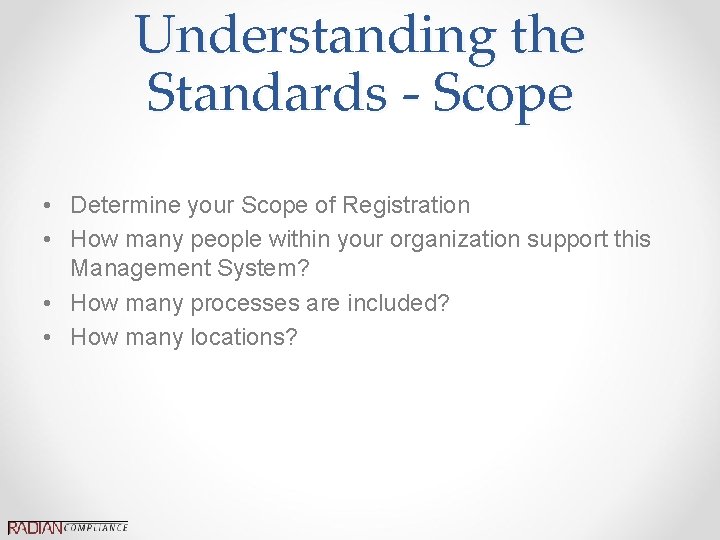 Understanding the Standards - Scope

• Determine your Scope of Registration
• How many people within your organization support this Management System?
• How many processes are included?
• How many locations?

RADIAN COMPLIANCE